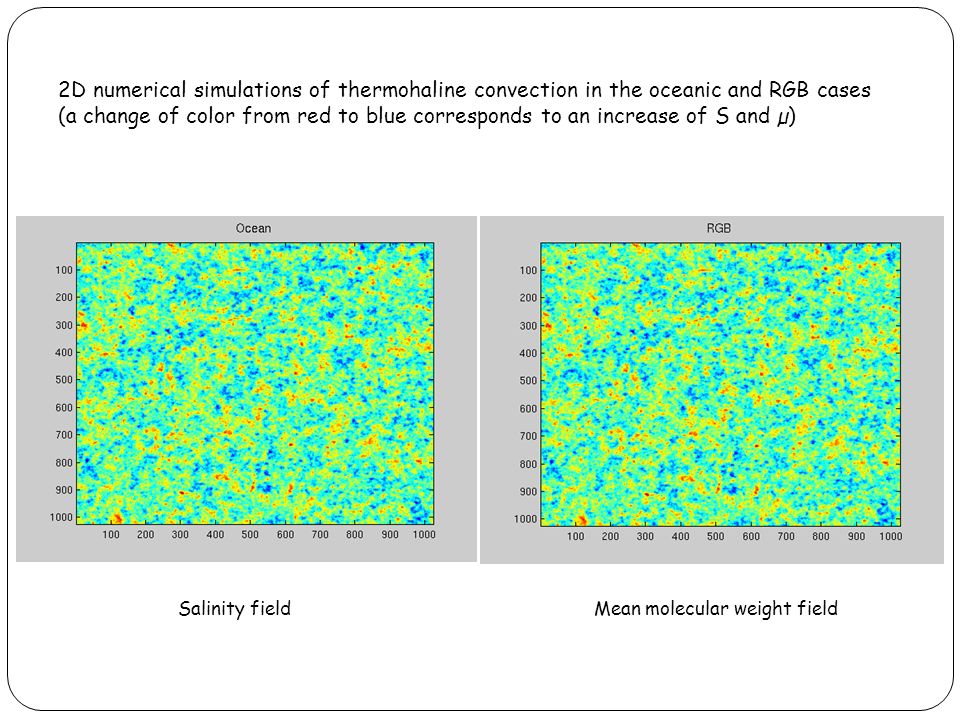 2D numerical simulations of thermohaline convection in the oceanic and RGB cases (a change of color from red to blue corresponds to an increase of S and $\mu$)

Ocean

100
200
300
400
500
600
700
800
900
1000

100 200 300 400 500 600 700 800 900 1000

RGB

100
200
300
400
500
600
700
800
900
1000

100 200 300 400 500 600 700 800 900 1000

Salinity field

Mean molecular weight field